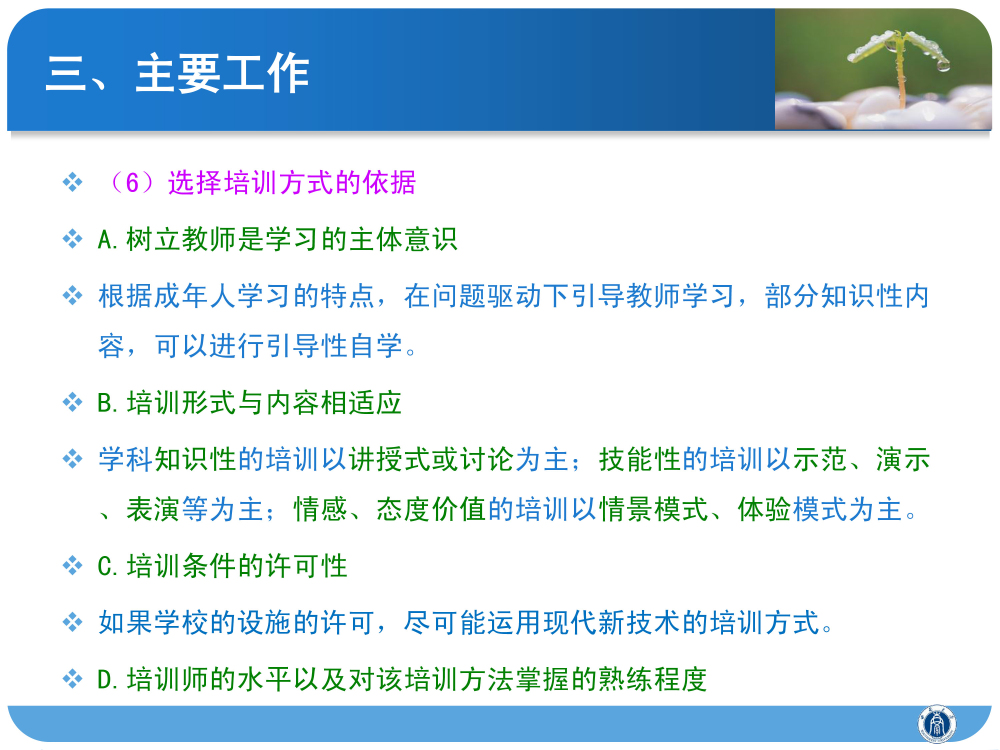 三、主要工作

❖ （6）选择培训方式的依据

❖ A.树立教师是学习的主体意识

❖ 根据成年人学习的特点，在问题驱动下引导教师学习，部分知识性内容，可以进行引导性自学。

❖ B.培训形式与内容相适应

❖ 学科知识性的培训以讲授式或讨论为主；技能性的培训以示范、演示、表演等为主；情感、态度价值的培训以情景模式、体验模式为主。

❖ C.培训条件的许可性

❖ 如果学校的设施的许可，尽可能运用现代新技术的培训方式。

❖ D.培训师的水平以及对该培训方法掌握的熟练程度